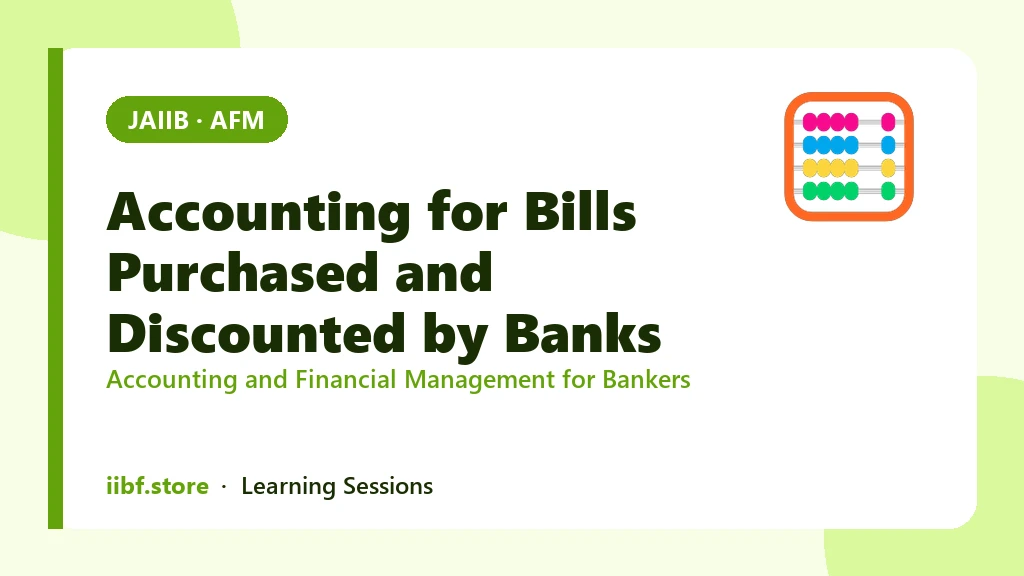 JAIIB · AFM

Accounting for Bills Purchased and Discounted by Banks

Accounting and Financial Management for Bankers

iibf.store · Learning Sessions